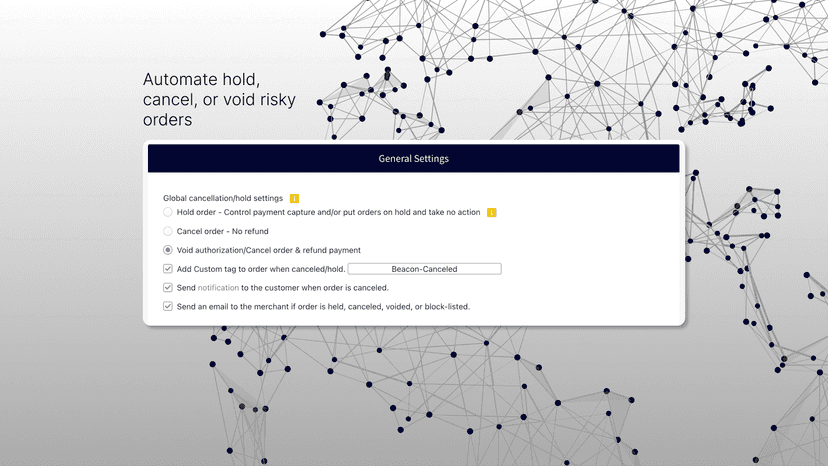 Automate hold, cancel, or void risky orders

General Settings

Global cancellation/hold settings i

Hold order - Control payment capture and/or put orders on hold and take no action i

Cancel order - No refund

Void authorization/Cancel order & refund payment

Add Custom tag to order when canceled/hold. Beacon-Canceled

Send notification to the customer when order is canceled.

Send an email to the merchant if order is held, canceled, voided, or block-listed.